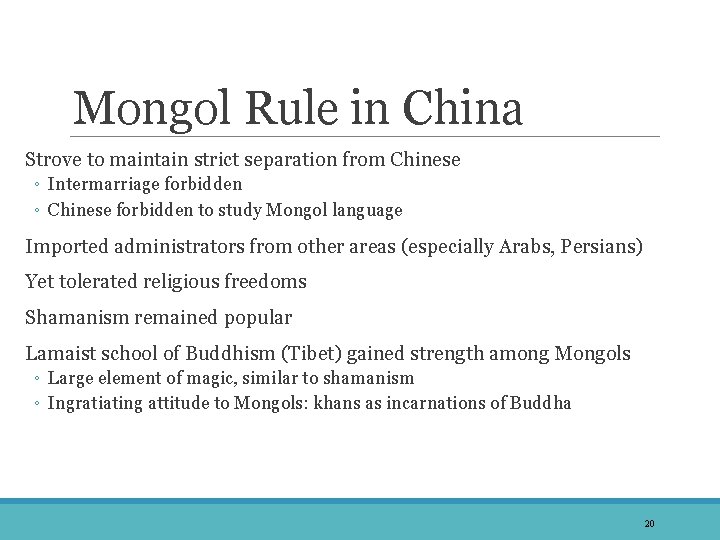 Mongol Rule in China

Strove to maintain strict separation from Chinese
◦ Intermarriage forbidden
◦ Chinese forbidden to study Mongol language

Imported administrators from other areas (especially Arabs, Persians)

Yet tolerated religious freedoms

Shamanism remained popular

Lamaist school of Buddhism (Tibet) gained strength among Mongols
◦ Large element of magic, similar to shamanism
◦ Ingratiating attitude to Mongols: khans as incarnations of Buddha

20